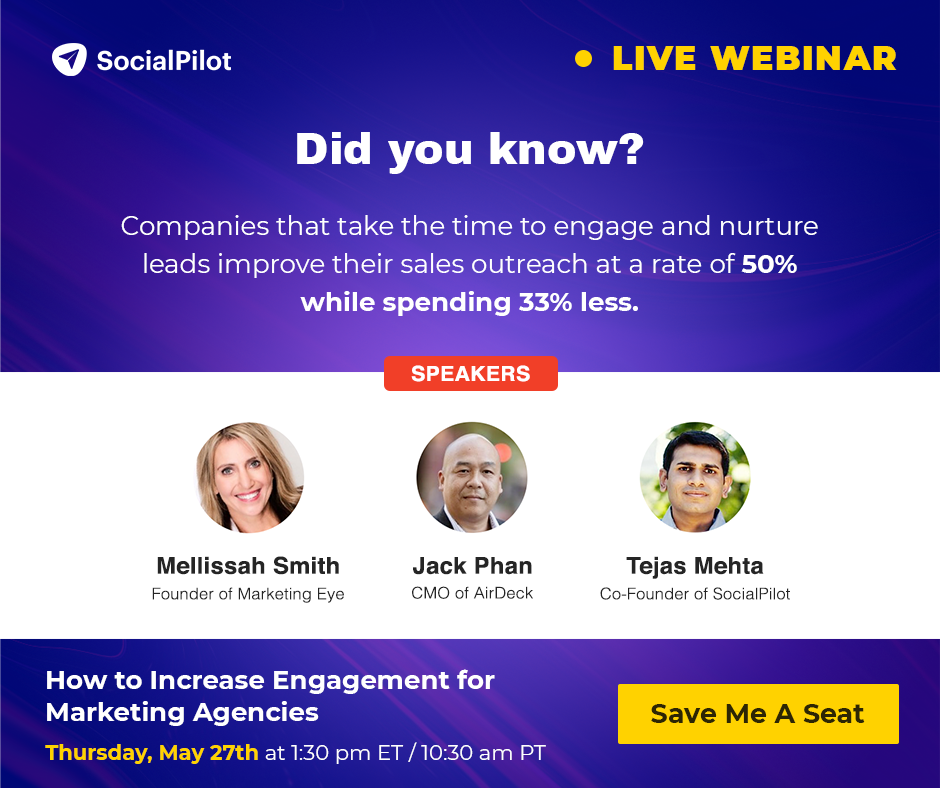 SocialPilot

LIVE WEBINAR

Did you know?

Companies that take the time to engage and nurture leads improve their sales outreach at a rate of 50% while spending 33% less.

SPEAKERS

Mellissah Smith
Founder of Marketing Eye

Jack Phan
CMO of AirDeck

Tejas Mehta
Co-Founder of SocialPilot

How to Increase Engagement for Marketing Agencies

Thursday, May 27th at 1:30 pm ET / 10:30 am PT

Save Me A Seat